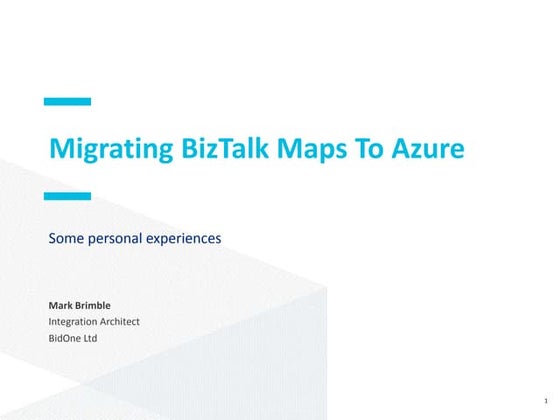 Migrating BizTalk Maps To Azure

Some personal experiences

Mark Brimble
Integration Architect
BidOne Ltd

1